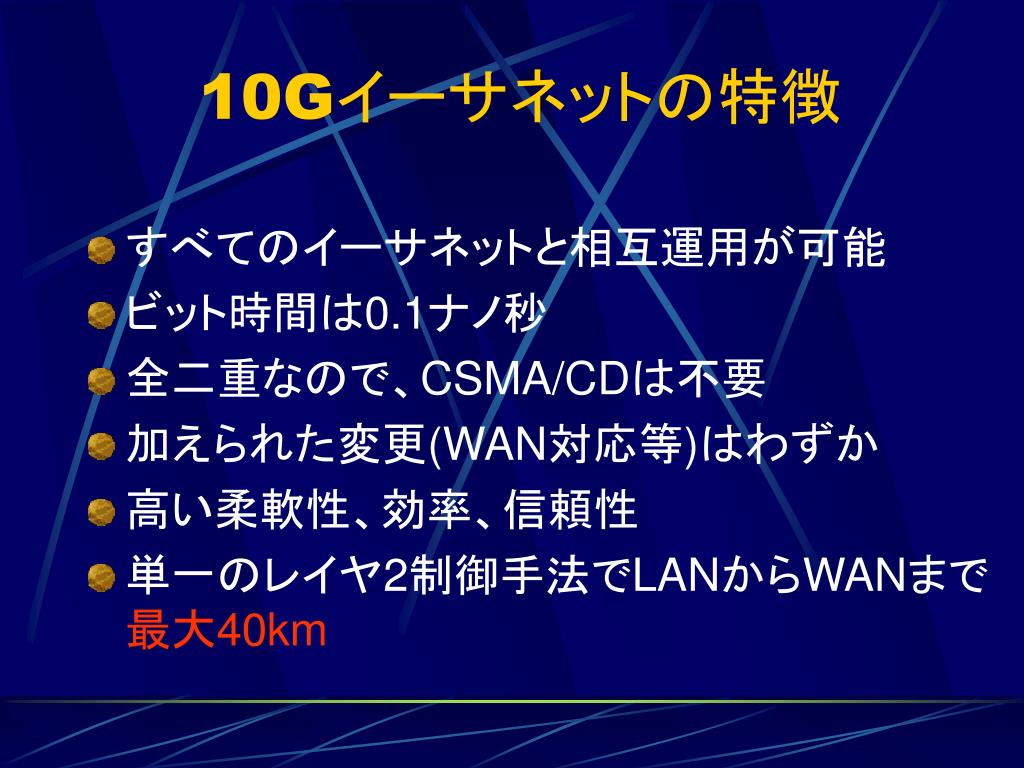 10Gイーサネットの特徴

すべてのイーサネットと相互運用が可能
ビット時間は0.1ナノ秒
全二重なので、CSMA/CDは不要
加えられた変更(WAN対応等)はわずか
高い柔軟性、効率、信頼性
単一のレイヤ2制御手法でLANからWANまで最大40km